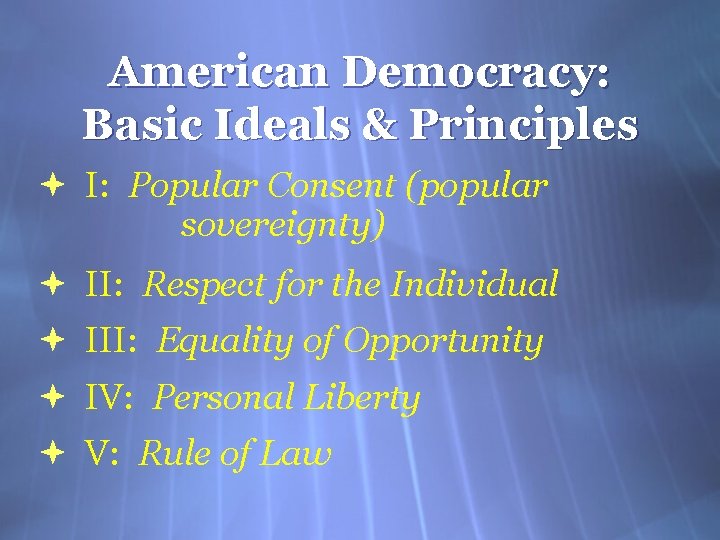 American Democracy: Basic Ideals & Principles

I: Popular Consent (popular sovereignty)

II: Respect for the Individual

III: Equality of Opportunity

IV: Personal Liberty

V: Rule of Law